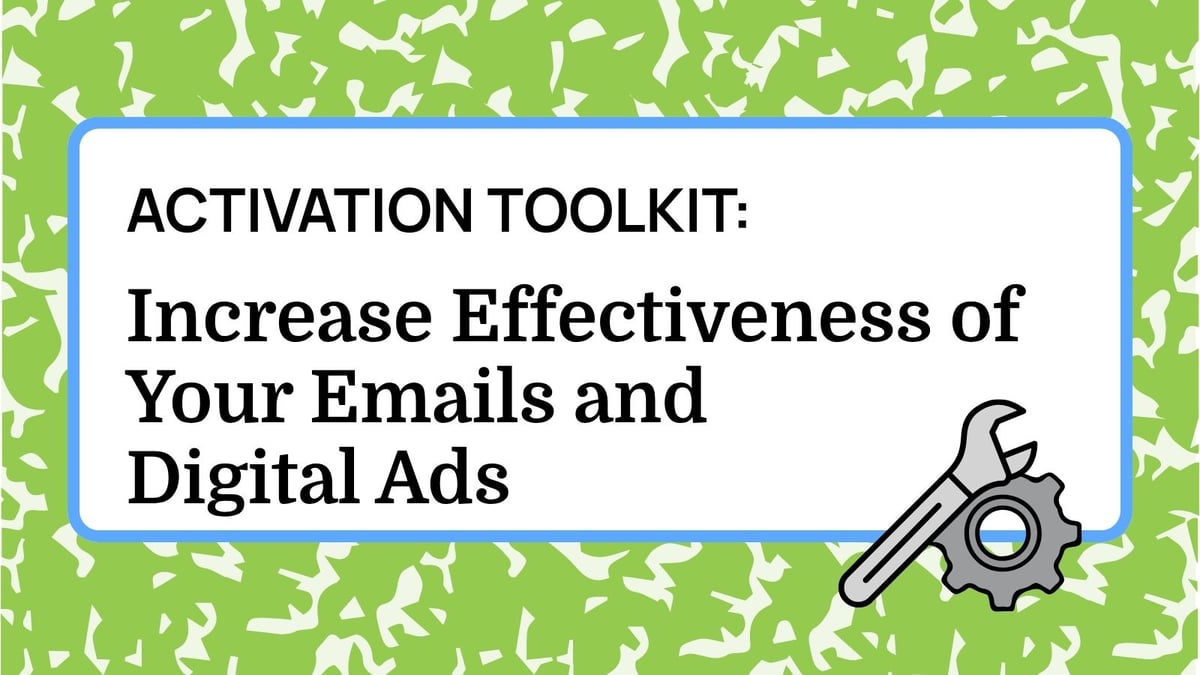 ACTIVATION TOOLKIT:

Increase Effectiveness of Your Emails and Digital Ads